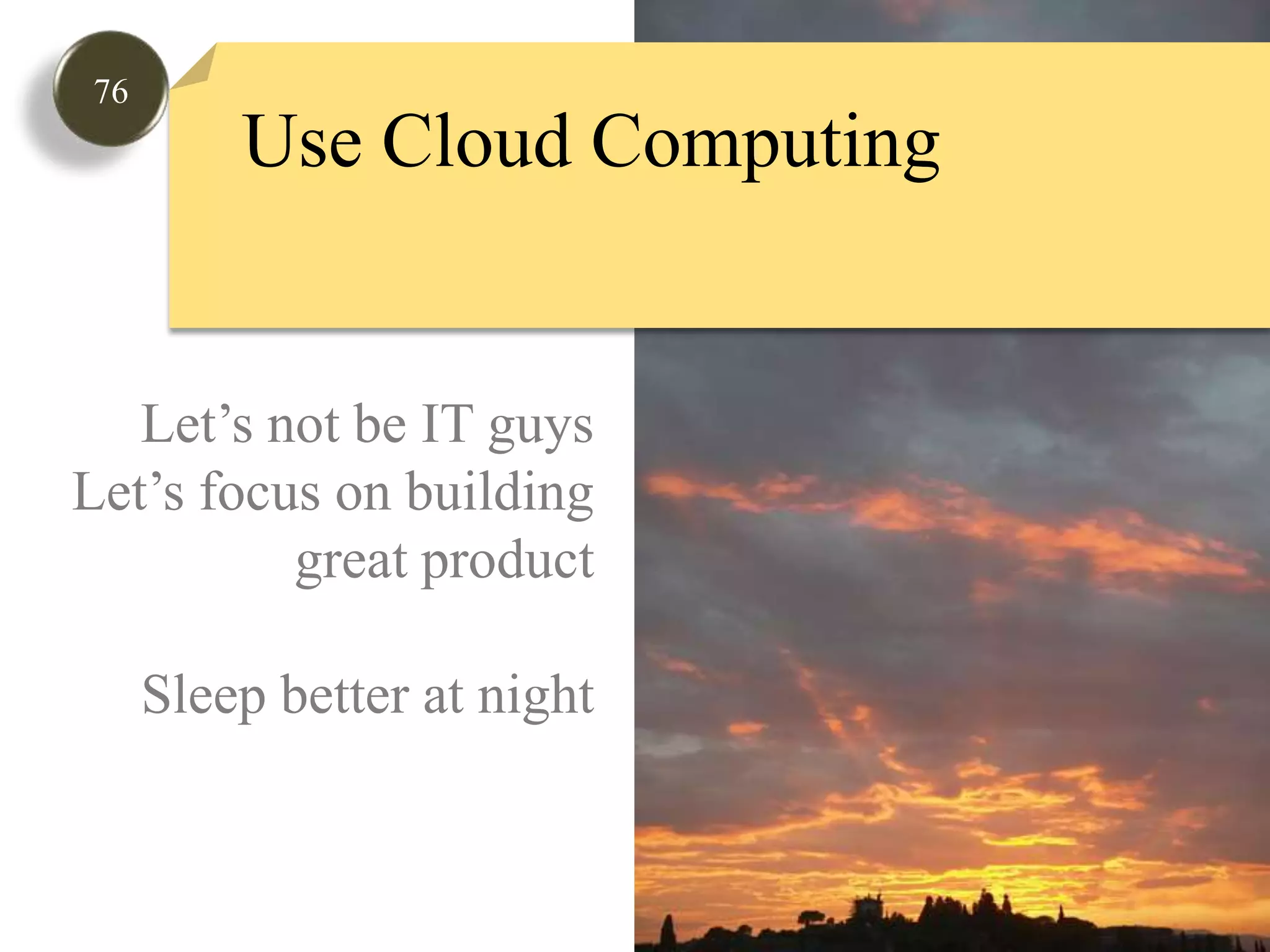 76

Use Cloud Computing

Let’s not be IT guys
Let’s focus on building great product

Sleep better at night